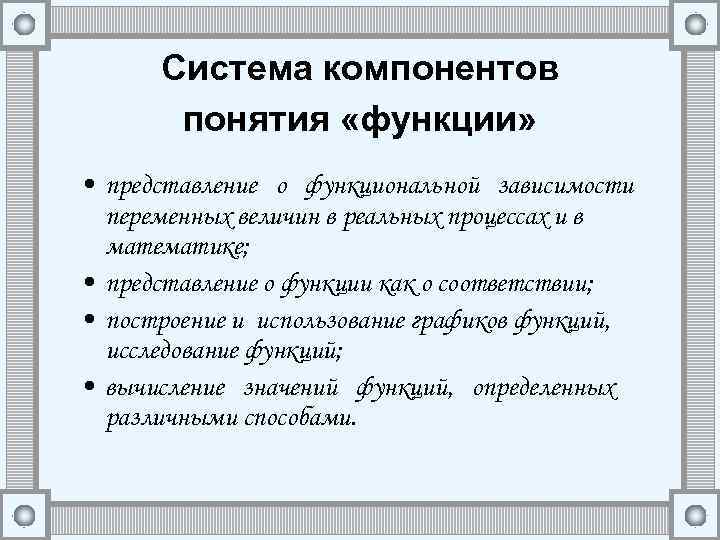 Система компонентов понятия «функции»

• представление о функциональной зависимости переменных величин в реальных процессах и в математике;
• представление о функции как о соответствии;
• построение и использование графиков функций, исследование функций;
• вычисление значений функций, определенных различными способами.